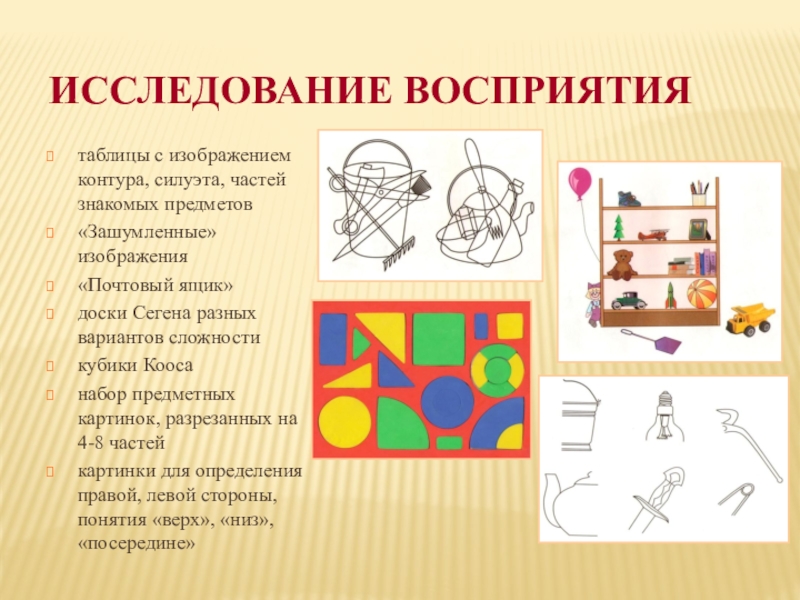 ИССЛЕДОВАНИЕ ВОСПРИЯТИЯ

таблицы с изображением контура, силуэта, частей знакомых предметов

«Зашумленные» изображения

«Почтовый ящик»

доски Сегена разных вариантов сложности

кубики Кооса

набор предметных картинок, разрезанных на 4-8 частей

картинки для определения правой, левой стороны, понятия «верх», «низ», «посередине»